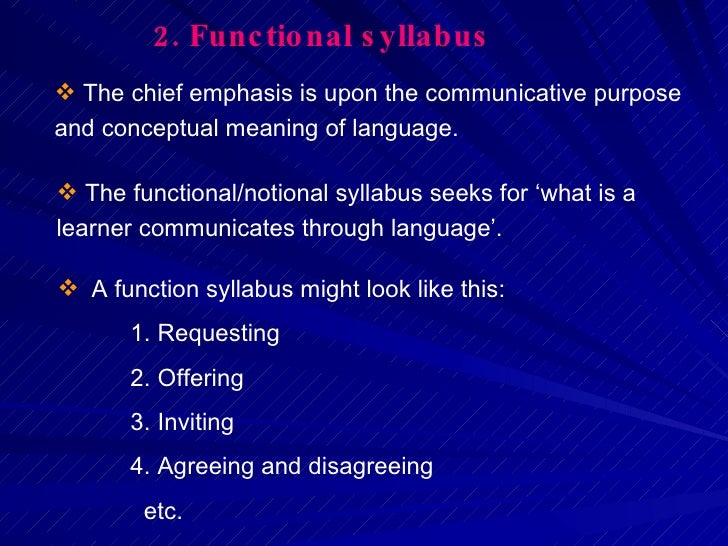 2. Functional syllabus

❖ The chief emphasis is upon the communicative purpose and conceptual meaning of language.

❖ The functional/notional syllabus seeks for ‘what is a learner communicates through language’.

❖ A function syllabus might look like this:

1. Requesting

2. Offering

3. Inviting

4. Agreeing and disagreeing

etc.